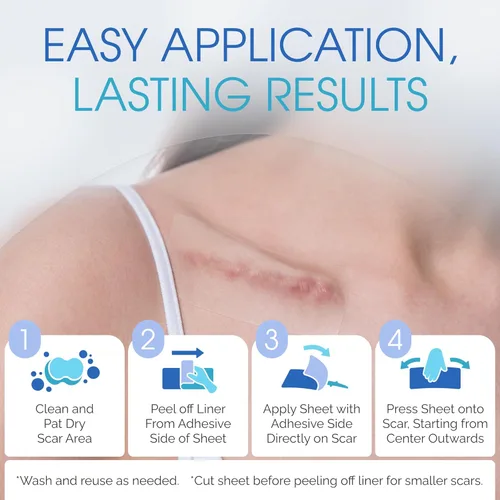 EASY APPLICATION, LASTING RESULTS

1
Clean and Pat Dry Scar Area

2
Peel off Liner From Adhesive Side of Sheet

3
Apply Sheet with Adhesive Side Directly on Scar

4
Press Sheet onto Scar, Starting from Center Outwards

*Wash and reuse as needed. *Cut sheet before peeling off liner for smaller scars.